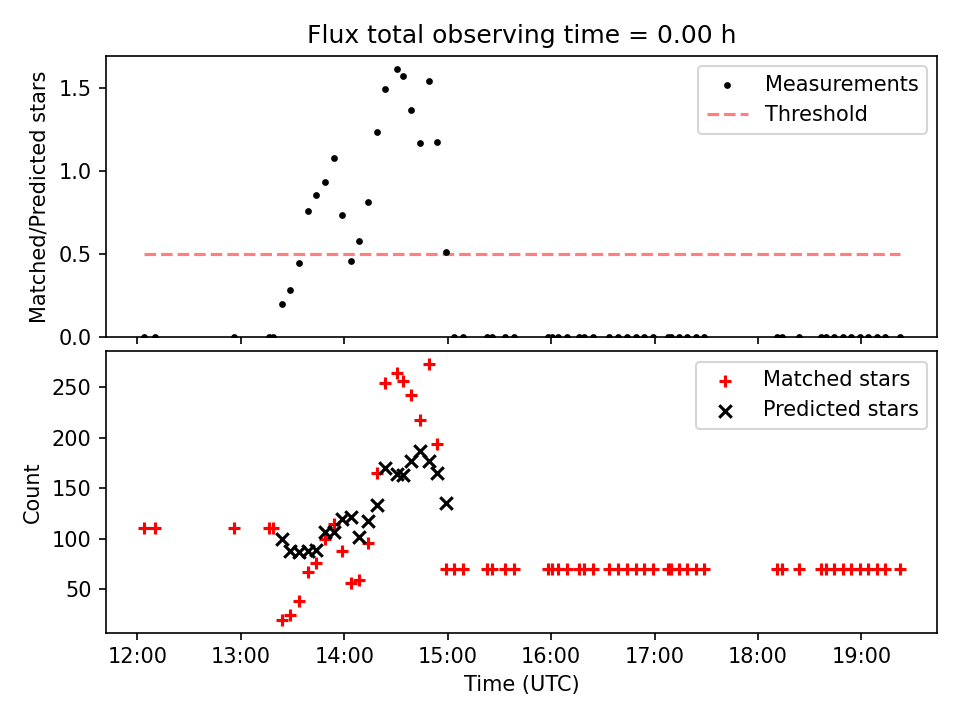 Flux total observing time = 0.00 h

Matched/Predicted stars

1.5
1.0
0.5
0.0

Measurements
Threshold

Count

250
200
150
100
50

Matched stars
Predicted stars

12:00
13:00
14:00
15:00
16:00
17:00
18:00
19:00

Time (UTC)